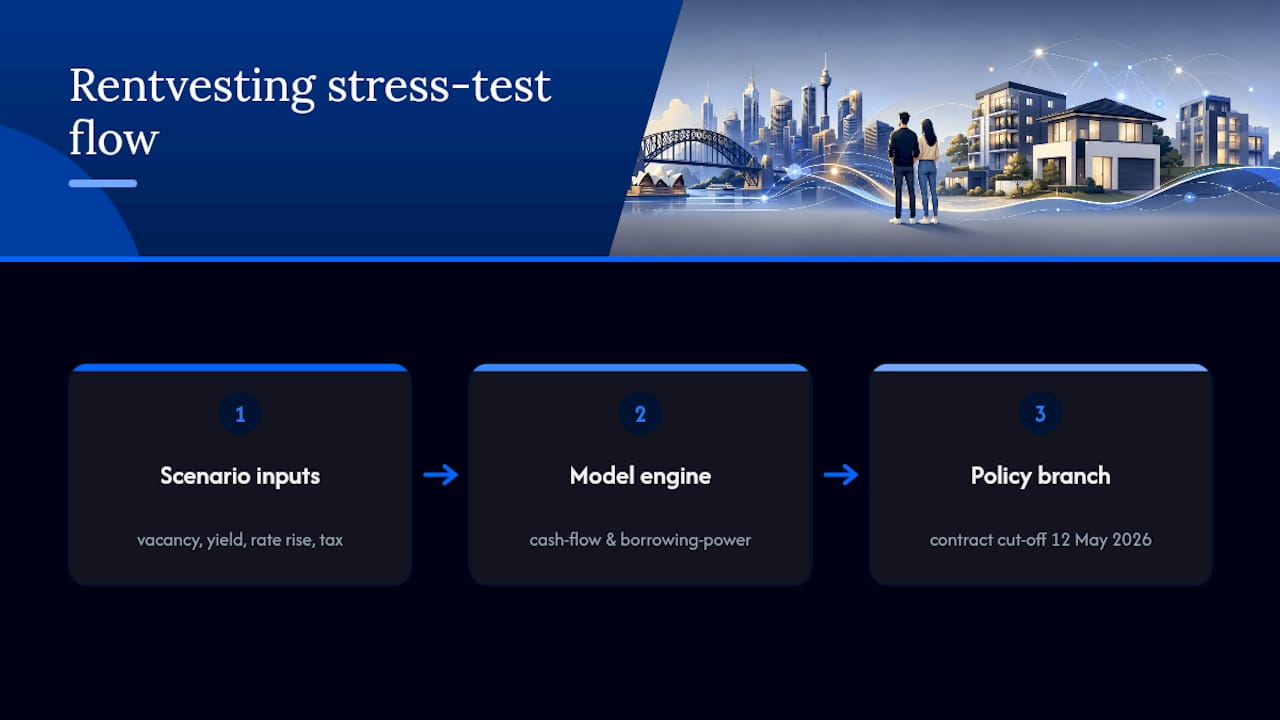 Rentvesting stress-test flow

1

Scenario inputs

vacancy, yield, rate rise, tax

→

2

Model engine

cash-flow & borrowing-power

→

3

Policy branch

contract cut-off 12 May 2026